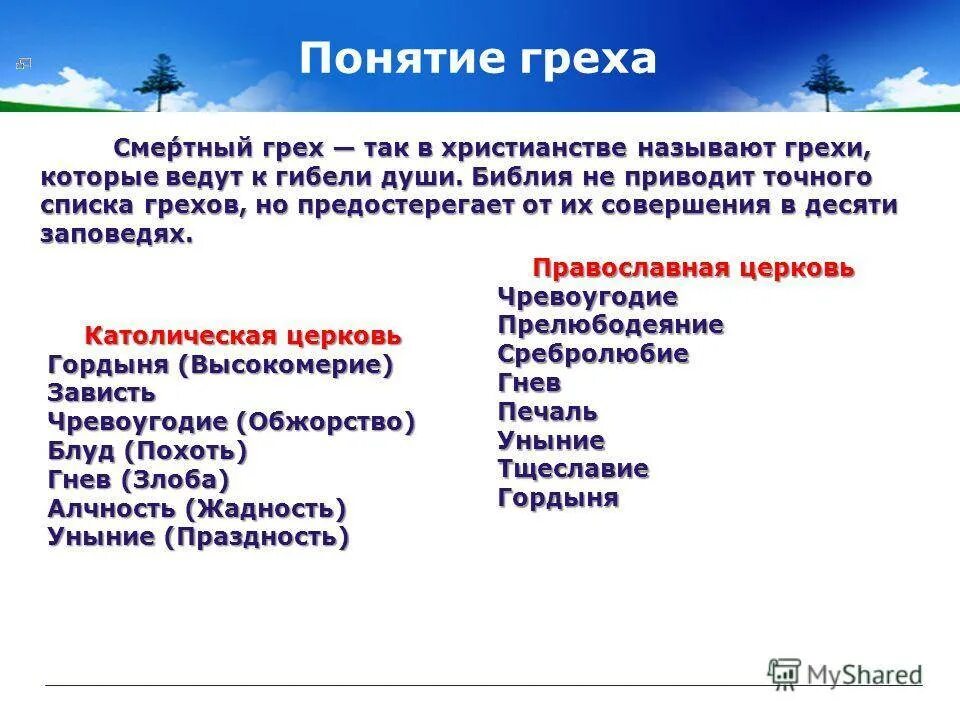 Понятие греха

Сме́ртный грех — так в христианстве называют грехи, которые ведут к гибели души. Библия не приводит точного списка грехов, но предостерегает от их совершения в десяти заповедях.

Католическая церковь
Гордыня (Высокомерие)
Зависть
Чревоугодие (Обжорство)
Блуд (Похоть)
Гнев (Злоба)
Алчность (Жадность)
Уныние (Праздность)

Православная церковь
Чревоугодие
Прелюбодеяние
Сребролюбие
Гнев
Печаль
Уныние
Тщеславие
Гордыня

MyShared